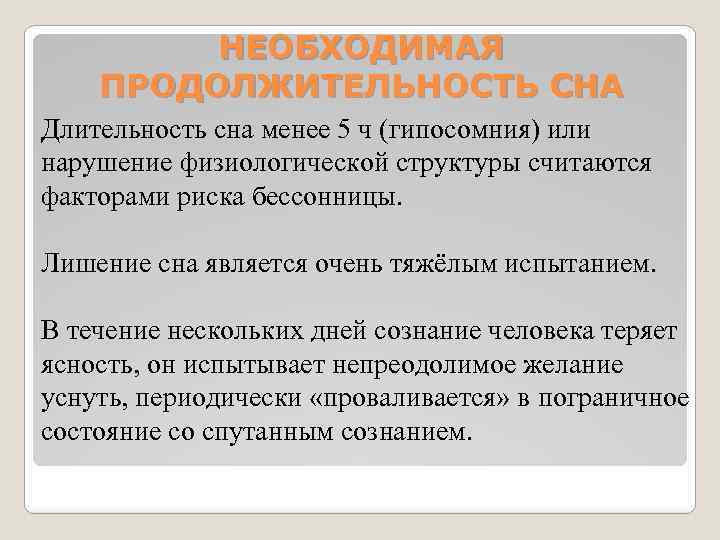 НЕОБХОДИМАЯ ПРОДОЛЖИТЕЛЬНОСТЬ СНА

Длительность сна менее 5 ч (гипосомния) или нарушение физиологической структуры считаются факторами риска бессонницы.

Лишение сна является очень тяжёлым испытанием.

В течение нескольких дней сознание человека теряет ясность, он испытывает непреодолимое желание уснуть, периодически «проваливается» в пограничное состояние со спутанным сознанием.